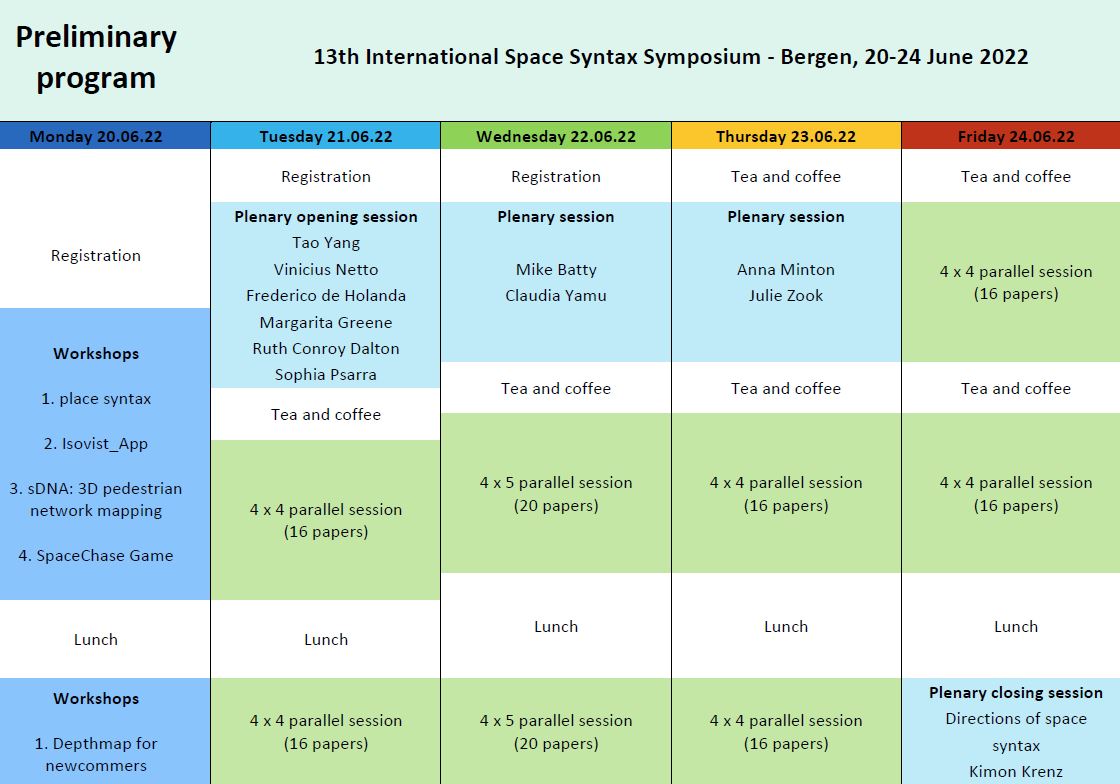 Preliminary program

13th International Space Syntax Symposium - Bergen, 20-24 June 2022

| Monday 20.06.22 | Tuesday 21.06.22 | Wednesday 22.06.22 | Thursday 23.06.22 | Friday 24.06.22 |
|---|---|---|---|---|
| Registration | Registration | Registration | Tea and coffee | Tea and coffee |
| | Plenary opening session Tao Yang Vinicius Netto Frederico de Holanda Margarita Greene Ruth Conroy Dalton Sophia Psarra | Plenary session Mike Batty Claudia Yamu | Plenary session Anna Minton Julie Zook | 4 x 4 parallel session (16 papers) |
| Workshops 1. place syntax 2. Isovist_App 3. sDNA: 3D pedestrian network mapping 4. SpaceChase Game | Tea and coffee | Tea and coffee | Tea and coffee | Tea and coffee |
| | 4 x 4 parallel session (16 papers) | 4 x 5 parallel session (20 papers) | 4 x 4 parallel session (16 papers) | 4 x 4 parallel session (16 papers) |
| Lunch | Lunch | Lunch | Lunch | Lunch |
| Workshops 1. Depthmap for newcommers | 4 x 4 parallel session (16 papers) | 4 x 5 parallel session (20 papers) | 4 x 4 parallel session (16 papers) | Plenary closing session Directions of space syntax Kimon Krenz |